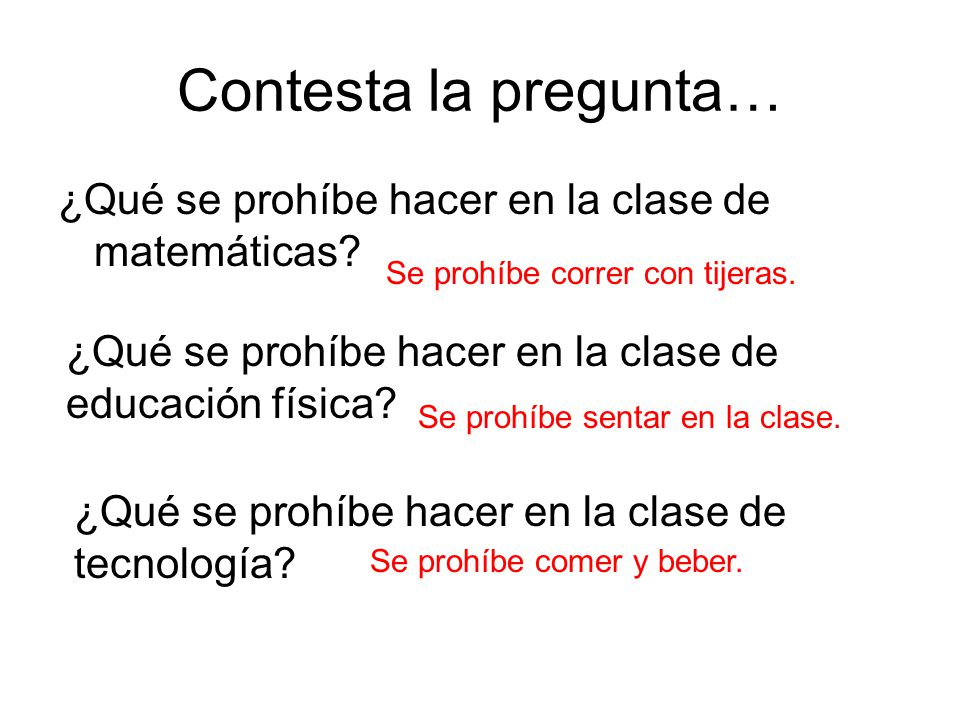 Contesta la pregunta…

¿Qué se prohíbe hacer en la clase de matemáticas?
Se prohíbe correr con tijeras.

¿Qué se prohíbe hacer en la clase de educación física?
Se prohíbe sentar en la clase.

¿Qué se prohíbe hacer en la clase de tecnología?
Se prohíbe comer y beber.